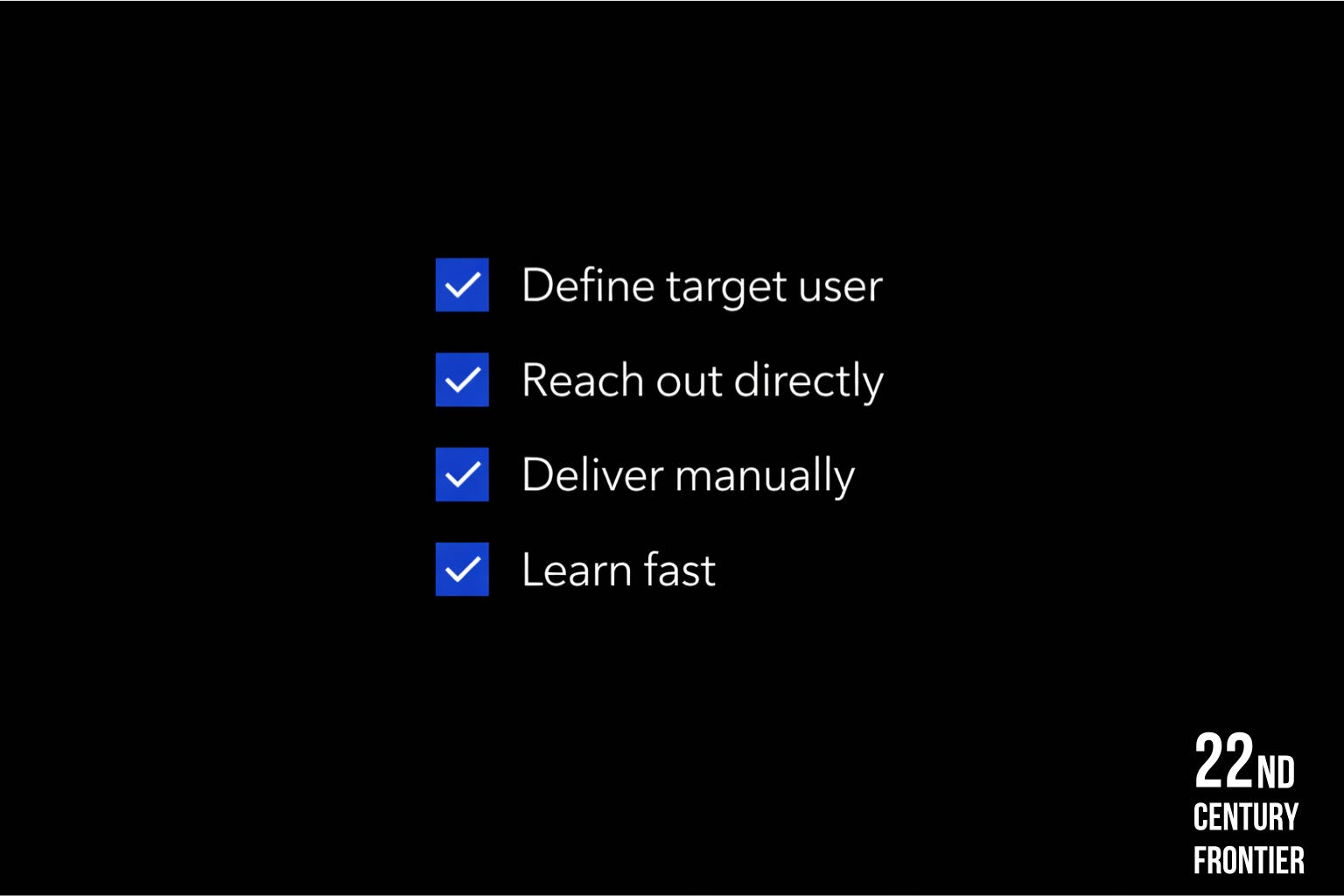 Define target user
Reach out directly
Deliver manually
Learn fast

22ND
CENTURY
FRONTIER